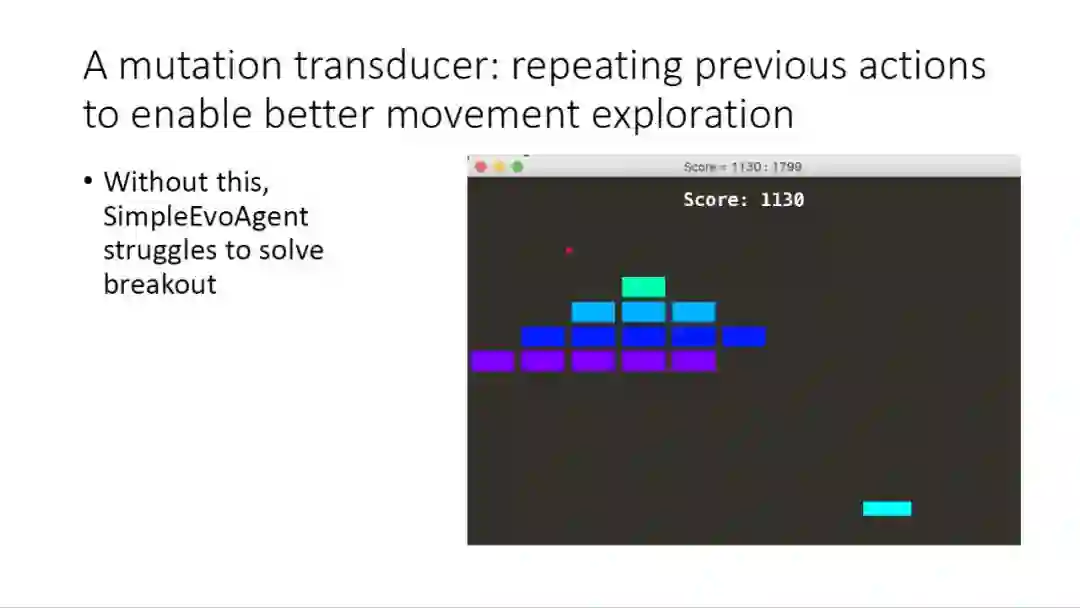 A mutation transducer: repeating previous actions to enable better movement exploration

• Without this, SimpleEvoAgent struggles to solve breakout

Score = 1130 : 1799

Score: 1130